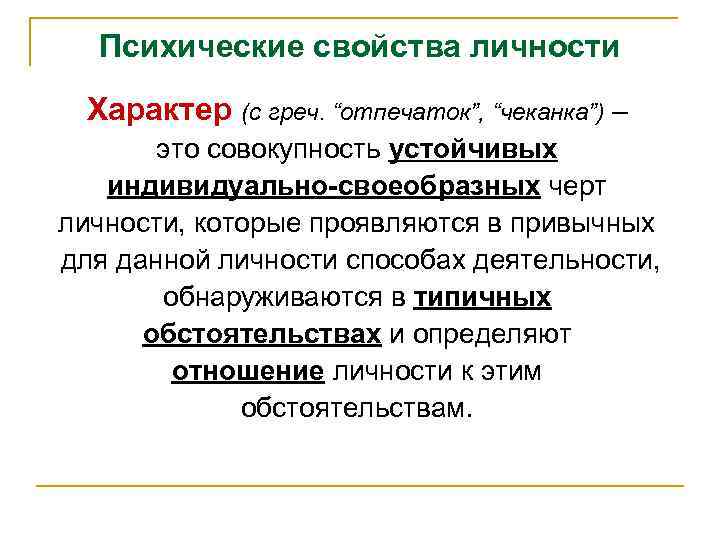 Психические свойства личности

Характер (с греч. “отпечаток”, “чеканка”) – это совокупность устойчивых индивидуально-своеобразных черт личности, которые проявляются в привычных для данной личности способах деятельности, обнаруживаются в типичных обстоятельствах и определяют отношение личности к этим обстоятельствам.